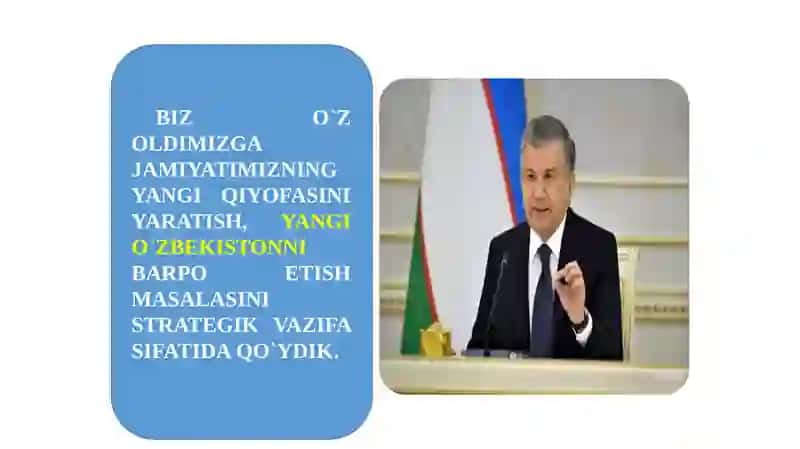 BIZ O`Z OLDIMIZGA JAMIYATIMIZNING YANGI QIYOFASINI YARATISH, YANGI O`ZBEKISTONNI BARPO ETISH MASALASINI STRATEGIK VAZIFA SIFATIDA QO`YDIK.